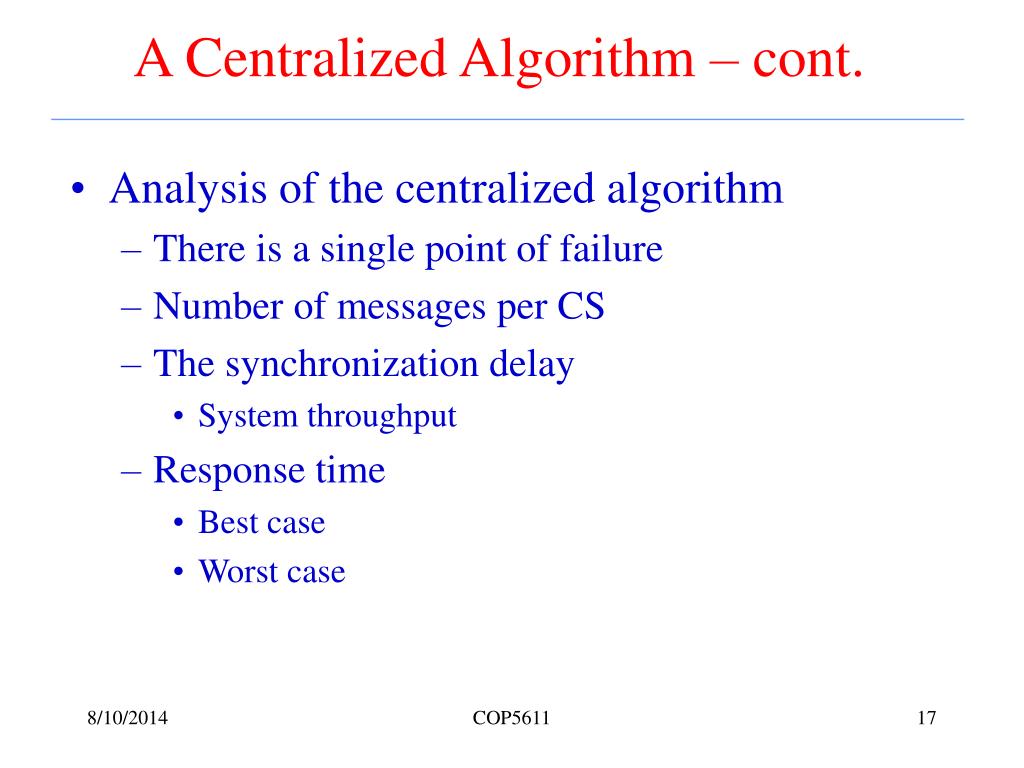 A Centralized Algorithm – cont.

• Analysis of the centralized algorithm
– There is a single point of failure
– Number of messages per CS
– The synchronization delay
• System throughput
– Response time
• Best case
• Worst case

8/10/2014

COP5611

17